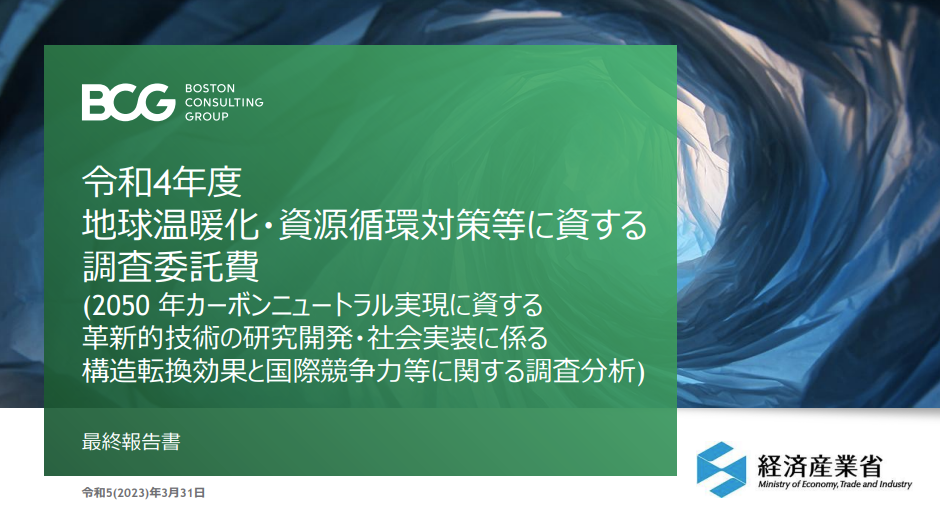 BCG BOSTON CONSULTING GROUP

令和4年度
地球温暖化・資源循環対策等に資する
調査委託費
(2050 年カーボンニュートラル実現に資する
革新的技術の研究開発・社会実装に係る
構造転換効果と国際競争力等に関する調査分析)

最終報告書

令和5(2023)年3月31日

経済産業省
Ministry of Economy, Trade and Industry